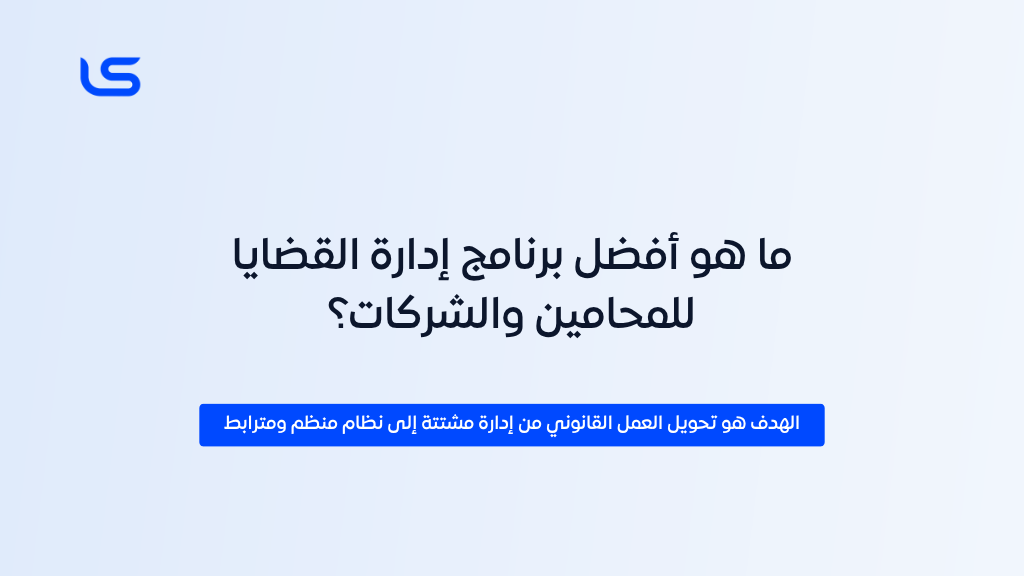 ما هو أفضل برنامج إدارة القضايا للمحامين والشركات؟

الهدف هو تحويل العمل القانوني من إدارة مشتتة إلى نظام منظم ومترابط